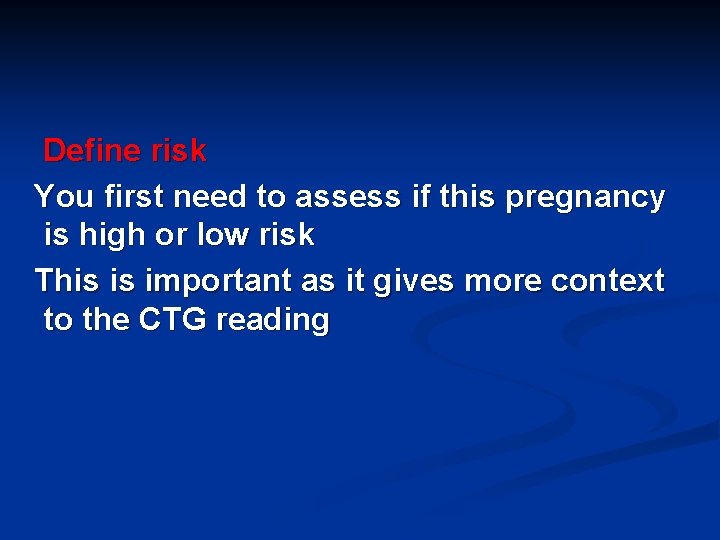 Define risk

You first need to assess if this pregnancy is high or low risk

This is important as it gives more context to the CTG reading